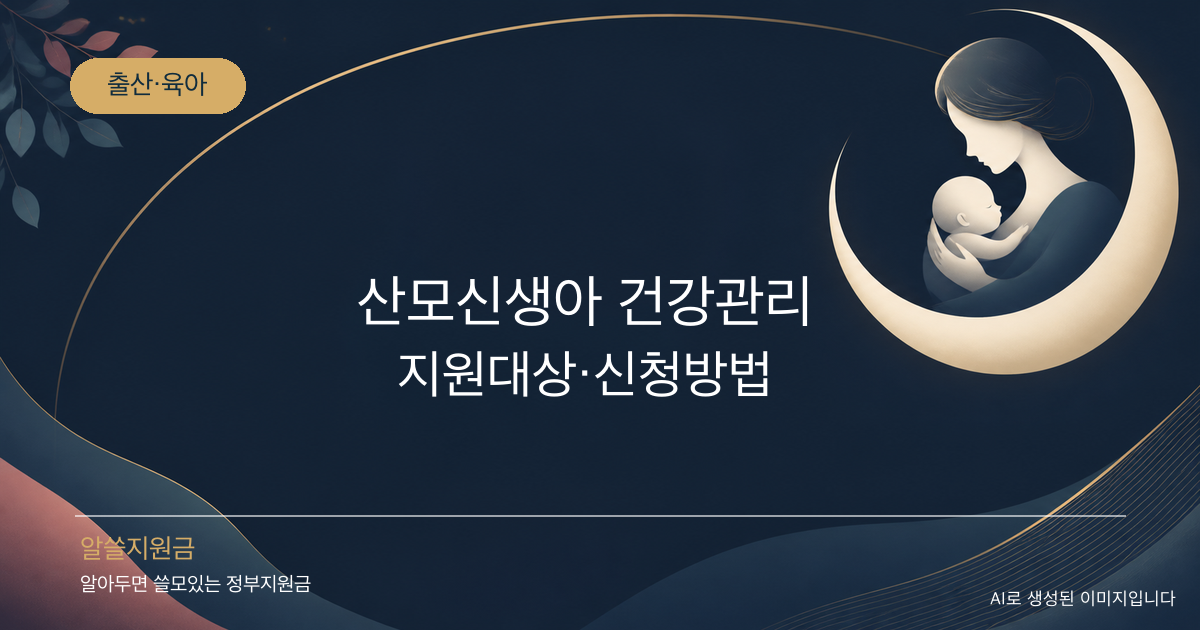 출산·육아

산모신생아 건강관리
지원대상·신청방법

알쓸지원금
알아두면 쓸모있는 정부지원금

AI로 생성된 이미지입니다